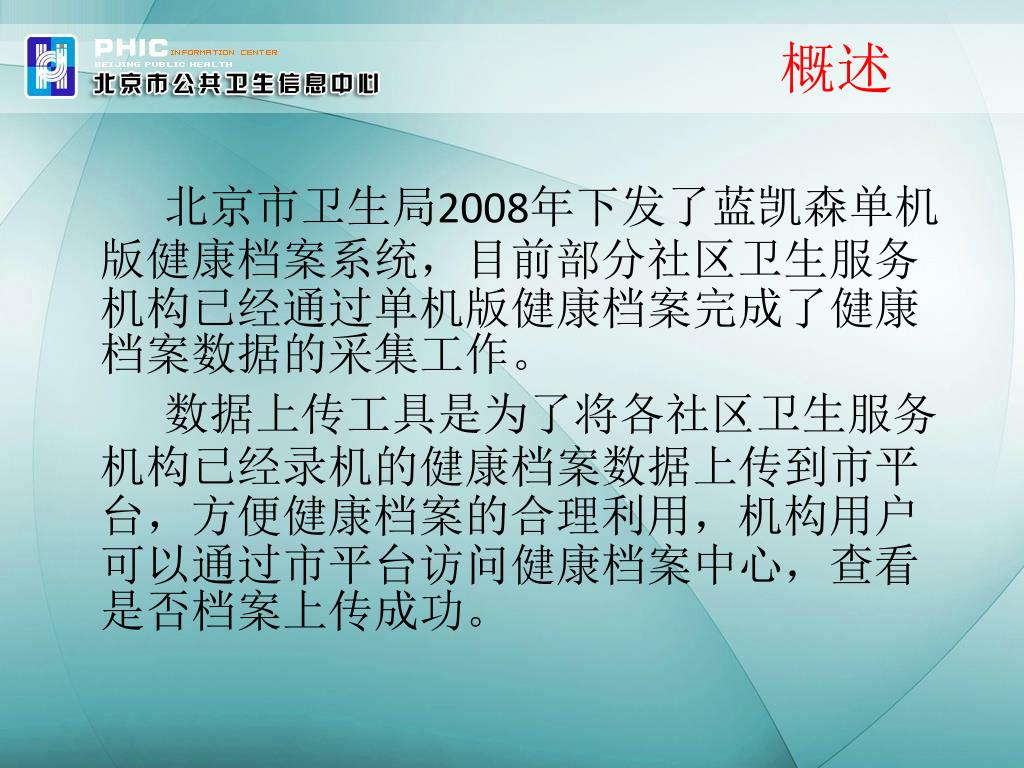 PHIC INFORMATION CENTER
BEIJING PUBLIC HEALTH
北京市公共卫生信息中心

概述

北京市卫生局2008年下发了蓝凯森单机版健康档案系统，目前部分社区卫生服务机构已经通过单机版健康档案完成了健康档案数据的采集工作。

数据上传工具是为了将各社区卫生服务机构已经录机的健康档案数据上传到市平台，方便健康档案的合理利用，机构用户可以通过市平台访问健康档案中心，查看是否档案上传成功。